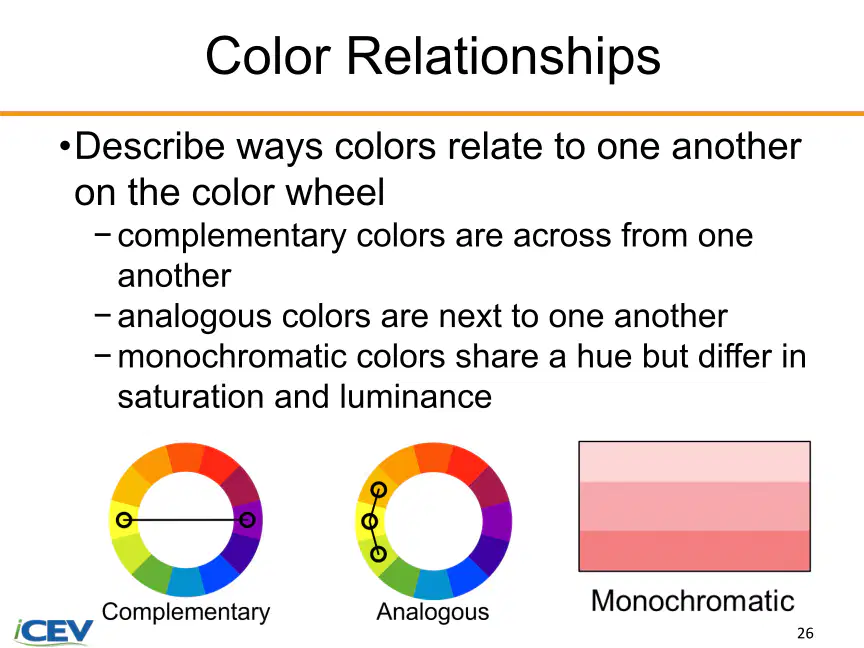 Color Relationships

•Describe ways colors relate to one another on the color wheel

− complementary colors are across from one another

− analogous colors are next to one another

− monochromatic colors share a hue but differ in saturation and luminance

Complementary

Analogous

Monochromatic

iCEV

26